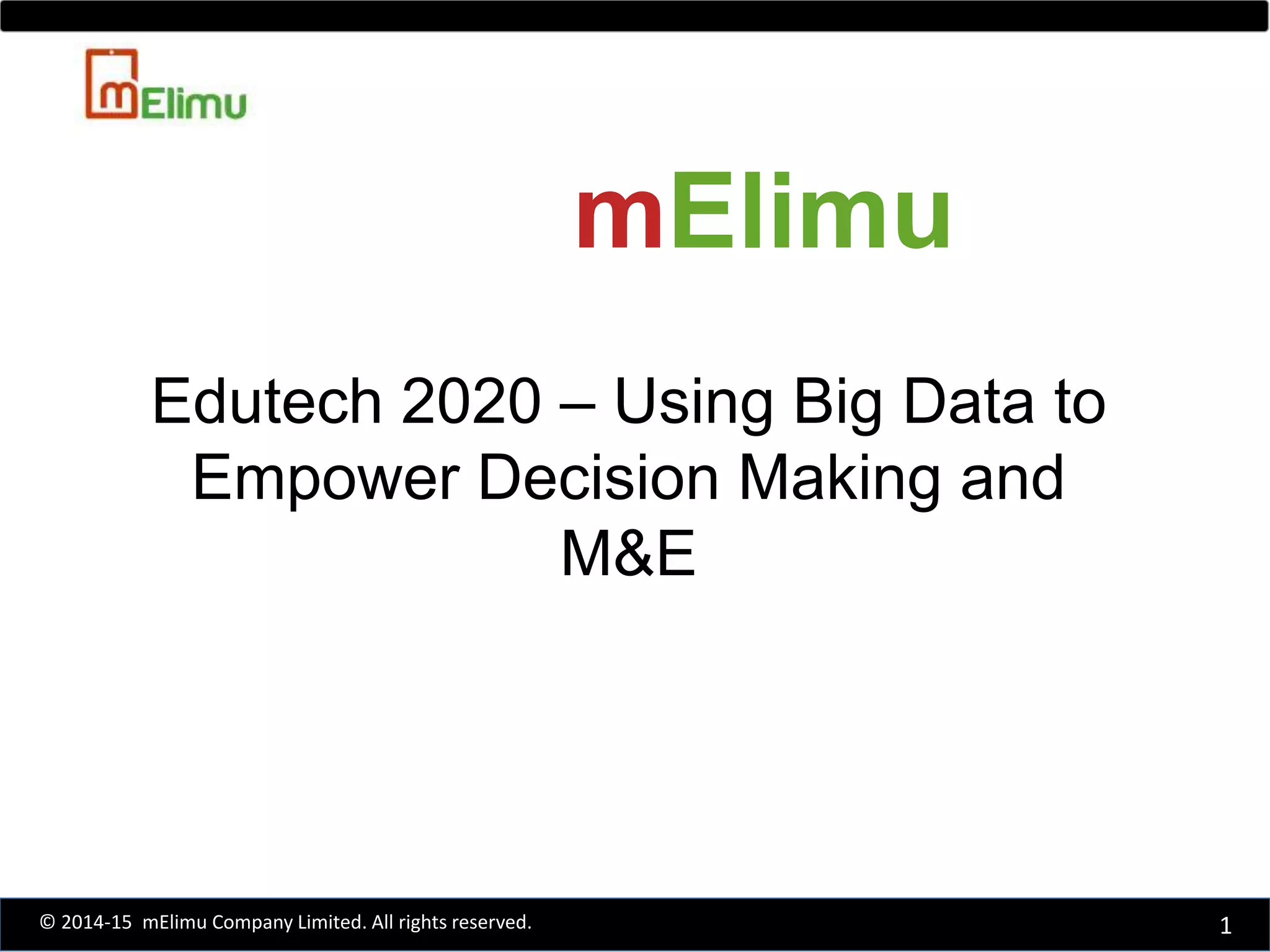 mElimu

mElimu

Edutech 2020 – Using Big Data to Empower Decision Making and M&E

© 2014-15 mElimu Company Limited. All rights reserved.

1